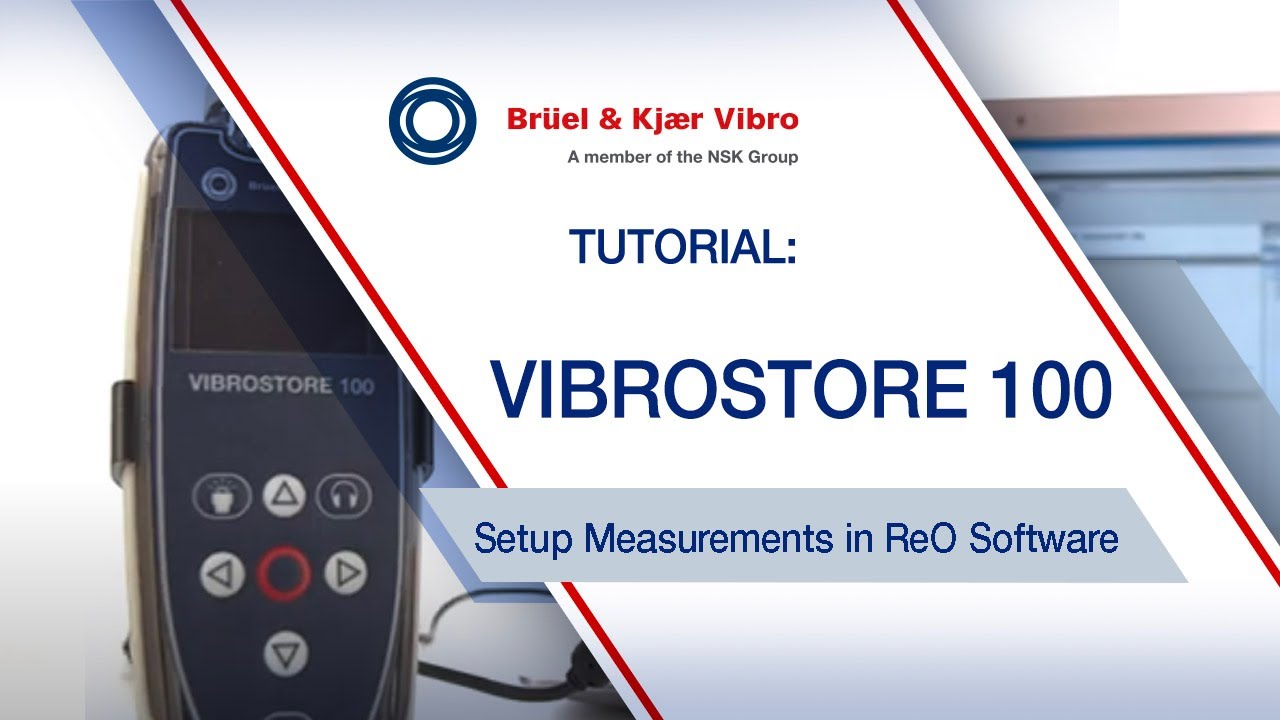 Brüel & Kjær Vibro
A member of the NSK Group

TUTORIAL:

VIBROSTORE 100

Setup Measurements in ReO Software

VIBROSTORE 100